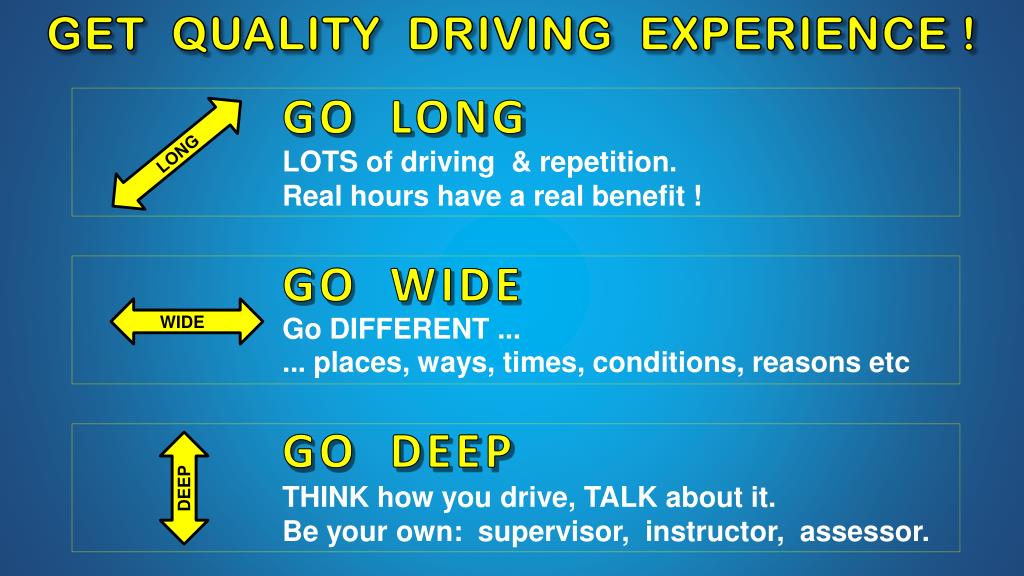 GET QUALITY DRIVING EXPERIENCE !

LONG

GO LONG
LOTS of driving & repetition.
Real hours have a real benefit !

WIDE

GO WIDE
Go DIFFERENT ...
... places, ways, times, conditions, reasons etc

DEEP

GO DEEP
THINK how you drive, TALK about it.
Be your own: supervisor, instructor, assessor.